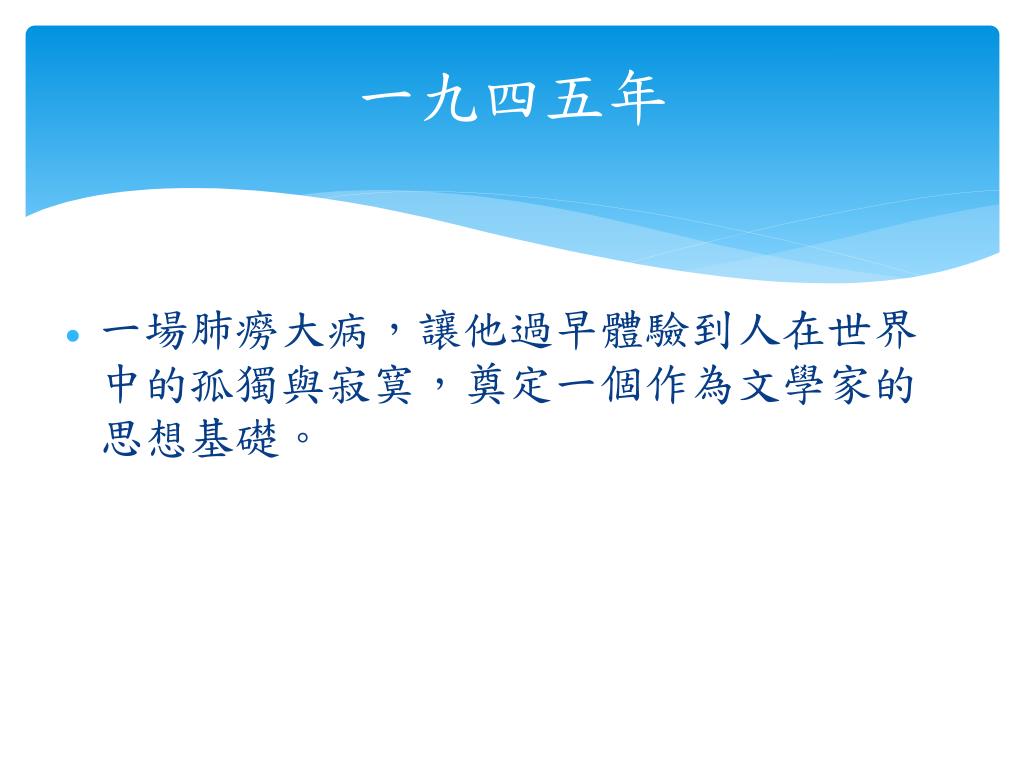 一九四五年

一場肺癆大病，讓他過早體驗到人在世界中的孤獨與寂寞，奠定一個作為文學家的思想基礎。